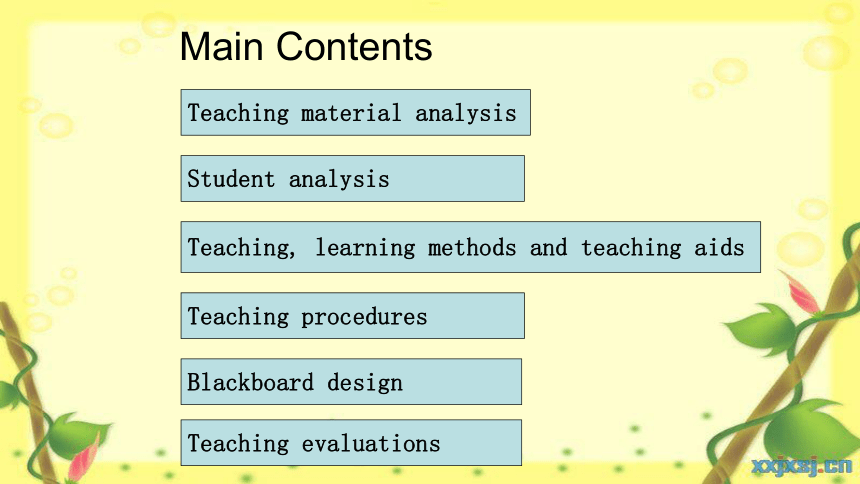 Main Contents

Teaching material analysis

Student analysis

Teaching, learning methods and teaching aids

Teaching procedures

Blackboard design

Teaching evaluations

xxjxsj.cn